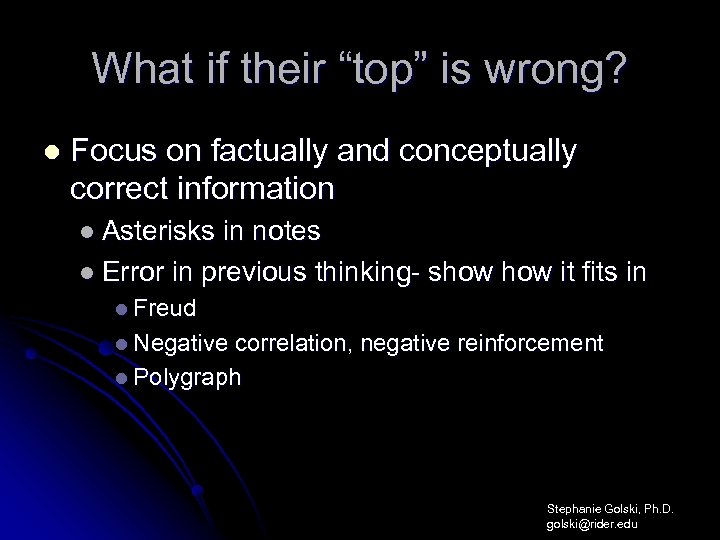 What if their “top” is wrong?

- Focus on factually and conceptually correct information
  - Asterisks in notes
  - Error in previous thinking- show how it fits in
    - Freud
    - Negative correlation, negative reinforcement
    - Polygraph

Stephanie Golski, Ph.D.
golski@rider.edu